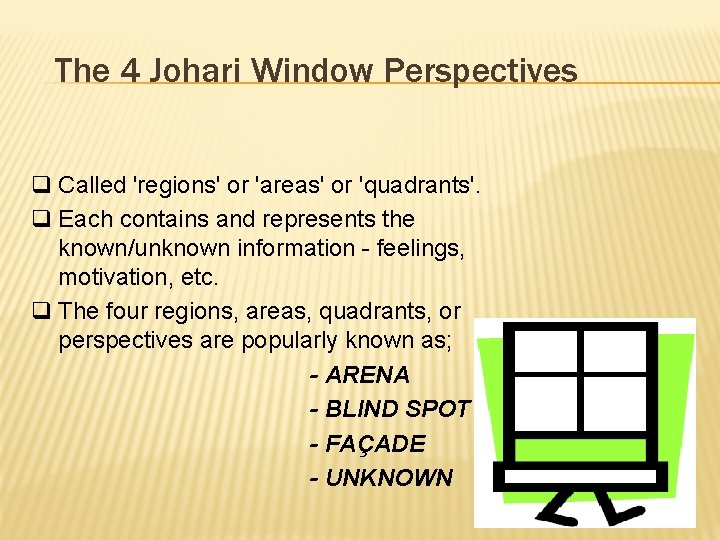 The 4 Johari Window Perspectives

❑ Called 'regions' or 'areas' or 'quadrants'.

❑ Each contains and represents the known/unknown information - feelings, motivation, etc.

❑ The four regions, areas, quadrants, or perspectives are popularly known as;

- ARENA
- BLIND SPOT
- FAÇADE
- UNKNOWN